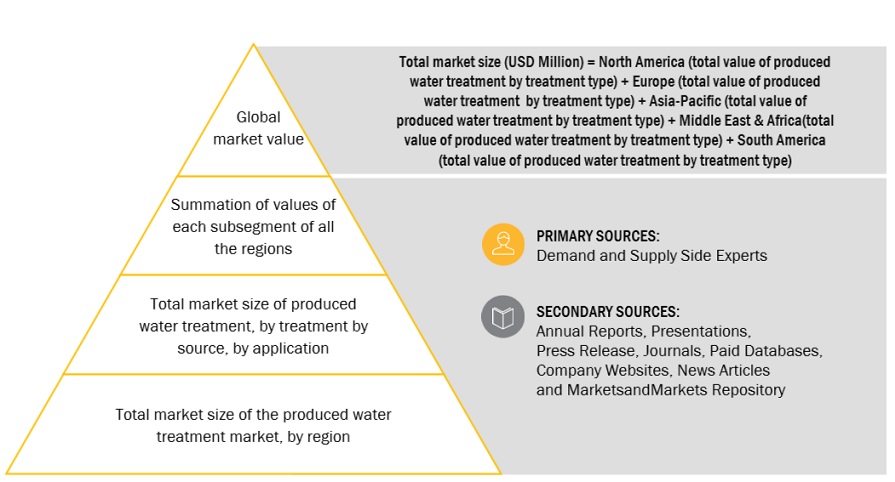 Global market value

Total market size (USD Million) = North America (total value of produced water treatment by treatment type) + Europe (total value of produced water treatment by treatment type) + Asia-Pacific (total value of produced water treatment by treatment type) + Middle East & Africa(total value of produced water treatment by treatment type) + South America (total value of produced water treatment by treatment type)

Summation of values of each subsegment of all the regions

Total market size of produced water treatment, by treatment by source, by application

Total market size of the produced water treatment market, by region

PRIMARY SOURCES:
Demand and Supply Side Experts

SECONDARY SOURCES:
Annual Reports, Presentations, Press Release, Journals, Paid Databases, Company Websites, News Articles and MarketsandMarkets Repository